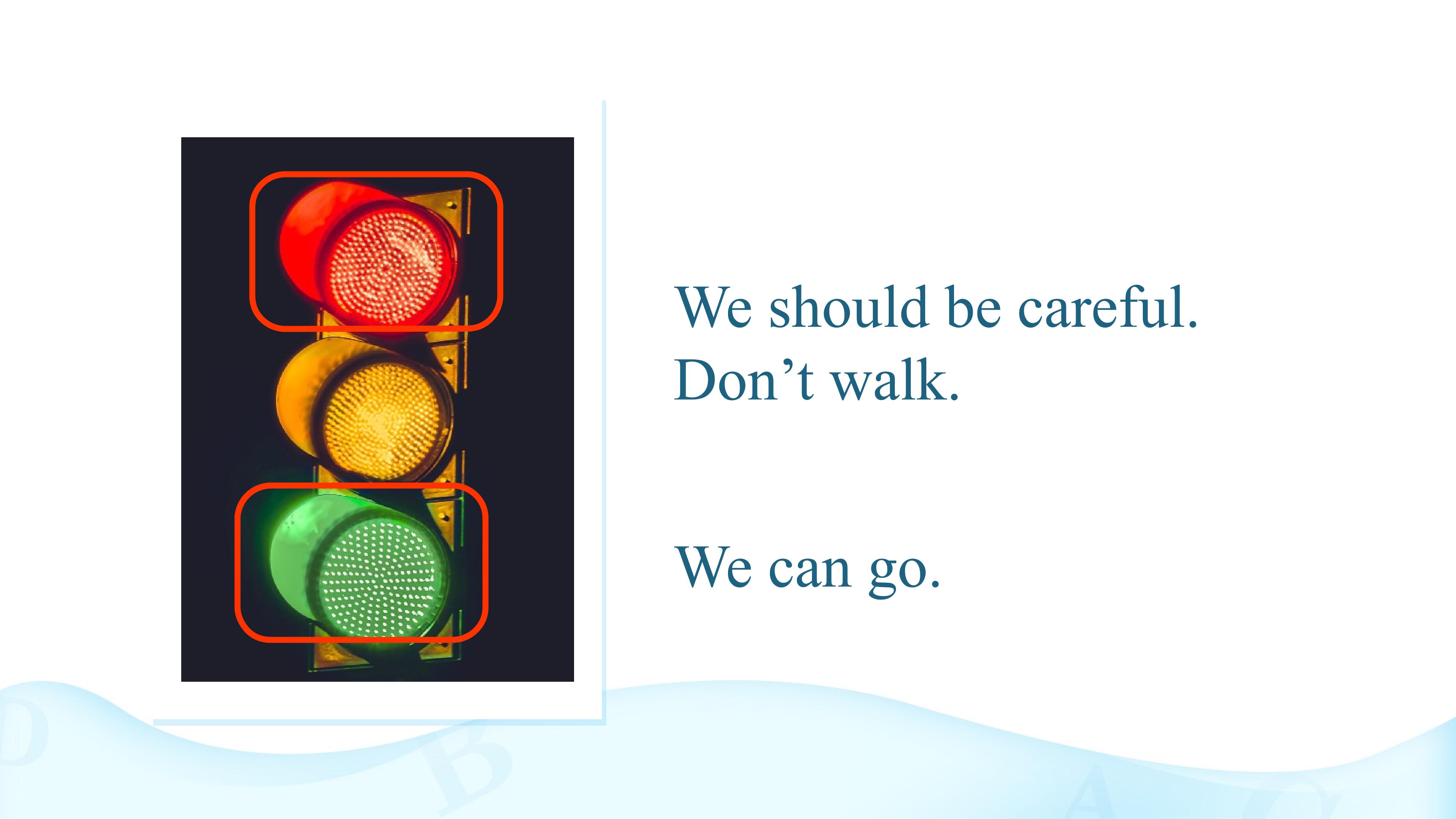 We should be careful.
Don't walk.

We can go.